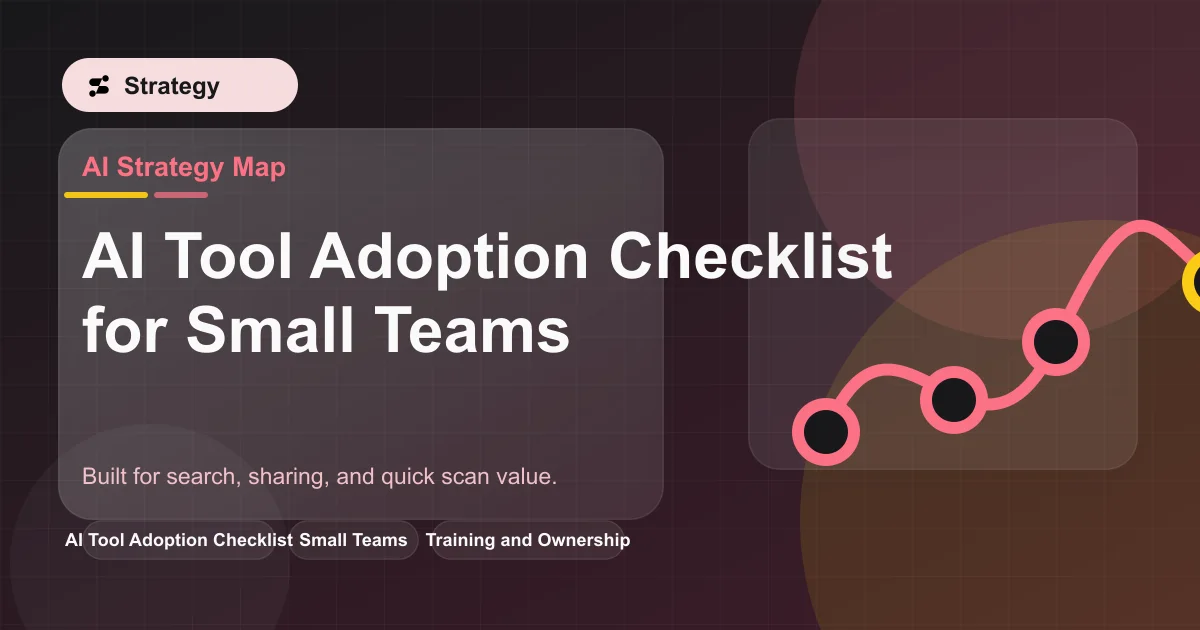 Strategy

AI Strategy Map

AI Tool Adoption Checklist for Small Teams

Built for search, sharing, and quick scan value.

AI Tool Adoption Checklist Small Teams Training and Ownership